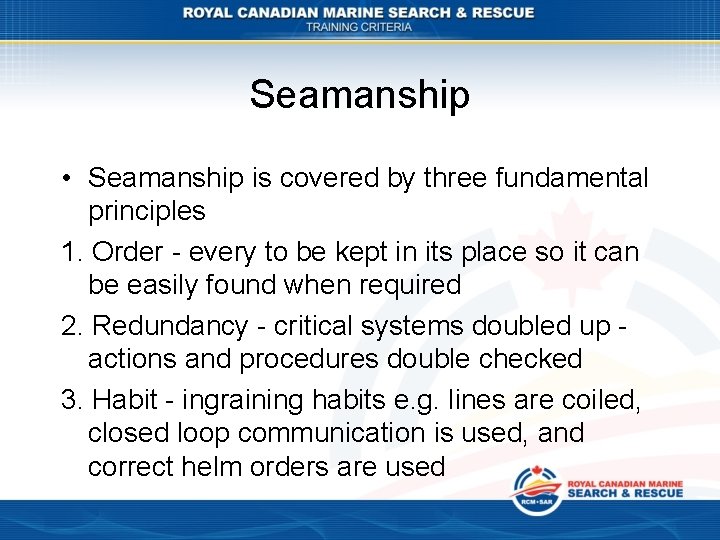 ROYAL CANADIAN MARINE SEARCH & RESCUE
TRAINING CRITERIA

Seamanship

• Seamanship is covered by three fundamental principles

1. Order - every to be kept in its place so it can be easily found when required

2. Redundancy - critical systems doubled up - actions and procedures double checked

3. Habit - ingraining habits e.g. lines are coiled, closed loop communication is used, and correct helm orders are used

RCM•SAR
ROYAL CANADIAN MARINE
SEARCH & RESCUE